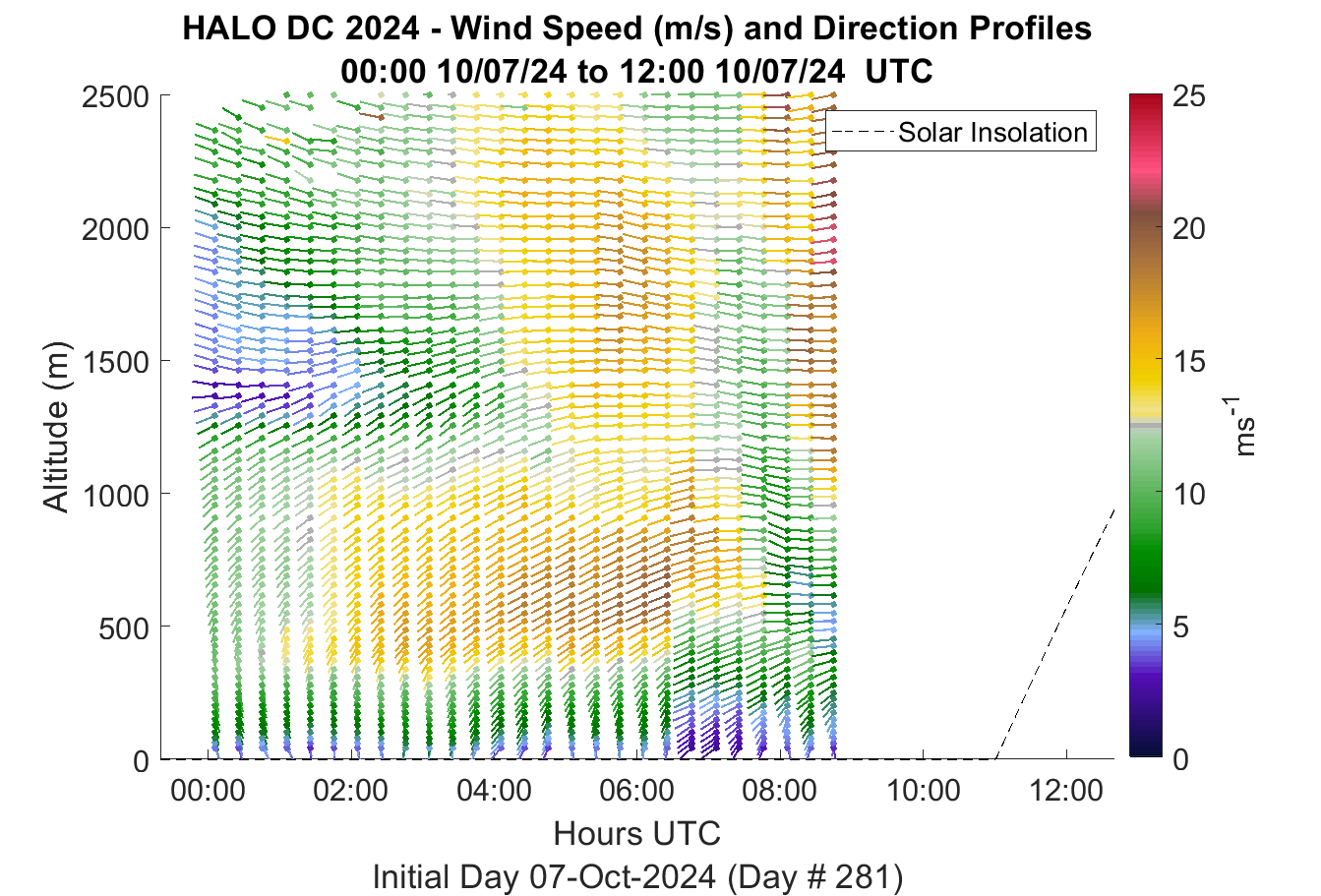 HALO DC 2024 - Wind Speed (m/s) and Direction Profiles
00:00 10/07/24 to 12:00 10/07/24 UTC

Solar Insolation

Altitude (m)

2500
2000
1500
1000
500
0

00:00
02:00
04:00
06:00
08:00
10:00
12:00

Hours UTC

Initial Day 07-Oct-2024 (Day # 281)

25
20
15
10
5
0

$ms^{-1}$